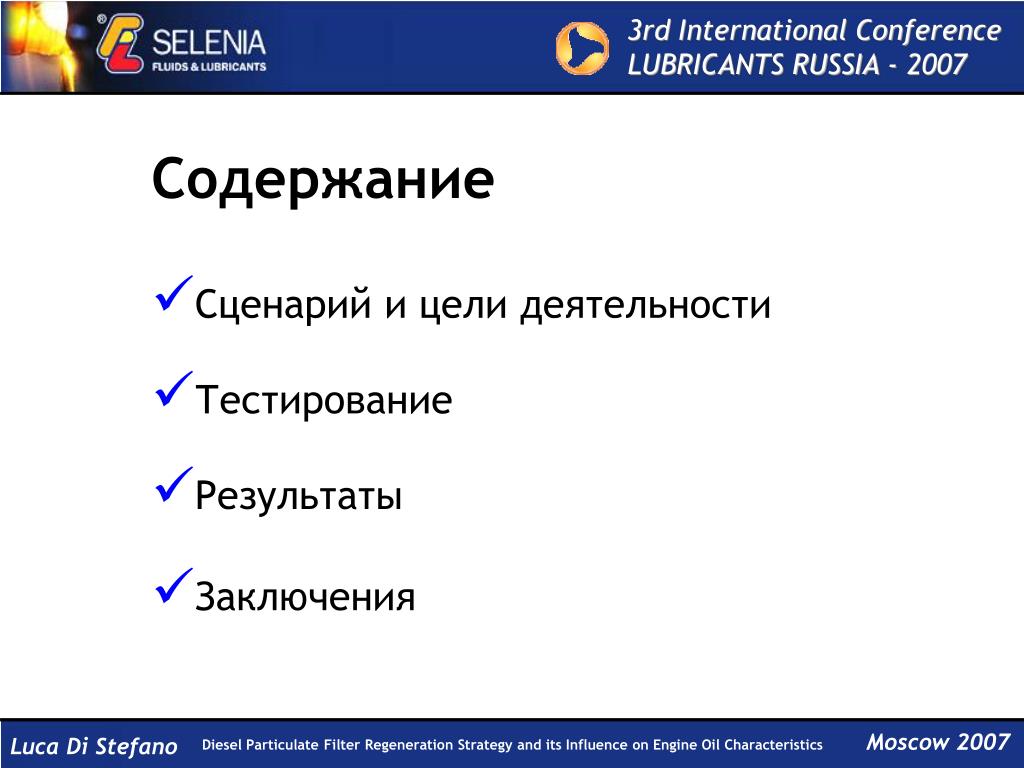 SELENIA
FLUIDS & LUBRICANTS

3rd International Conference
LUBRICANTS RUSSIA - 2007

Содержание

✓Сценарий и цели деятельности

✓Тестирование

✓Результаты

✓Заключения

Luca Di Stefano Diesel Particulate Filter Regeneration Strategy and its Influence on Engine Oil Characteristics Moscow 2007